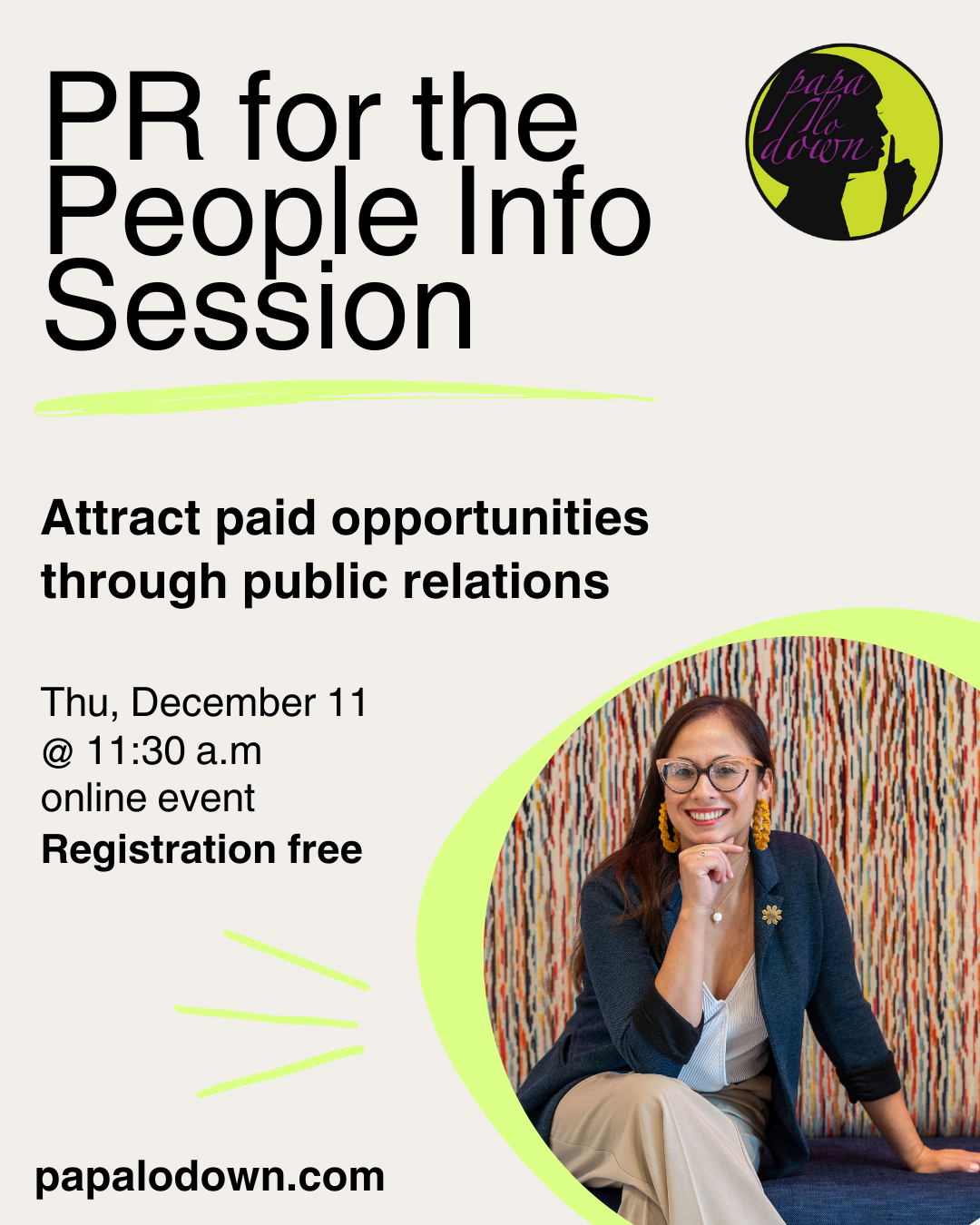 PR for the People Info Session

papa lo down

Attract paid opportunities through public relations

Thu, December 11
@ 11:30 a.m
online event
Registration free

papalodown.com